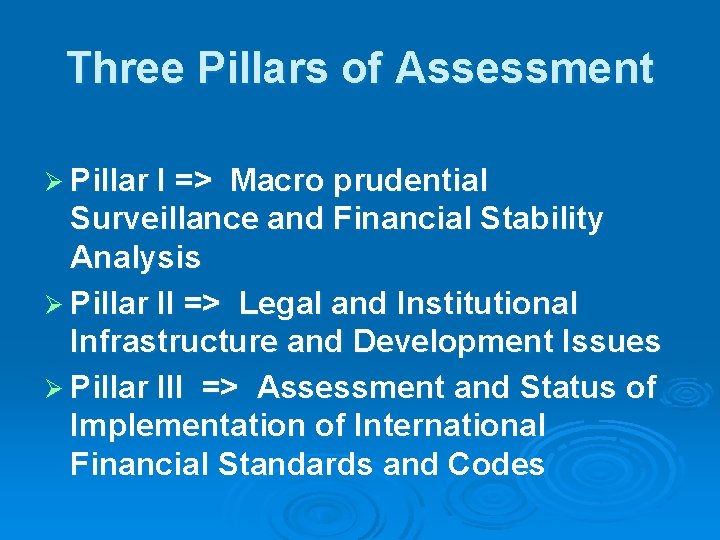 Three Pillars of Assessment

➢ Pillar I => Macro prudential Surveillance and Financial Stability Analysis

➢ Pillar II => Legal and Institutional Infrastructure and Development Issues

➢ Pillar III => Assessment and Status of Implementation of International Financial Standards and Codes